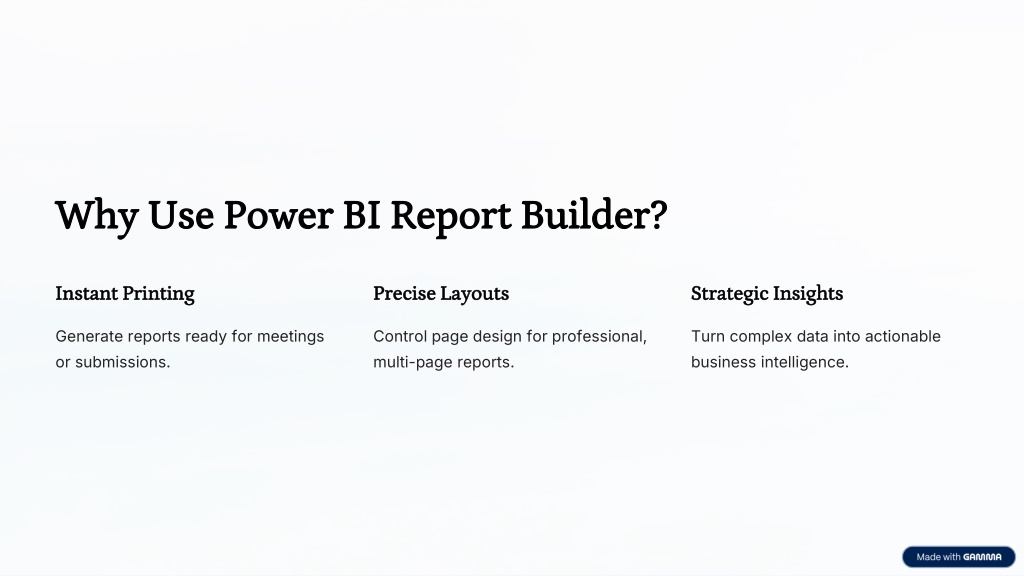 Why Use Power BI Report Builder?

Instant Printing

Generate reports ready for meetings or submissions.

Precise Layouts

Control page design for professional, multi-page reports.

Strategic Insights

Turn complex data into actionable business intelligence.

Made with GAMMA